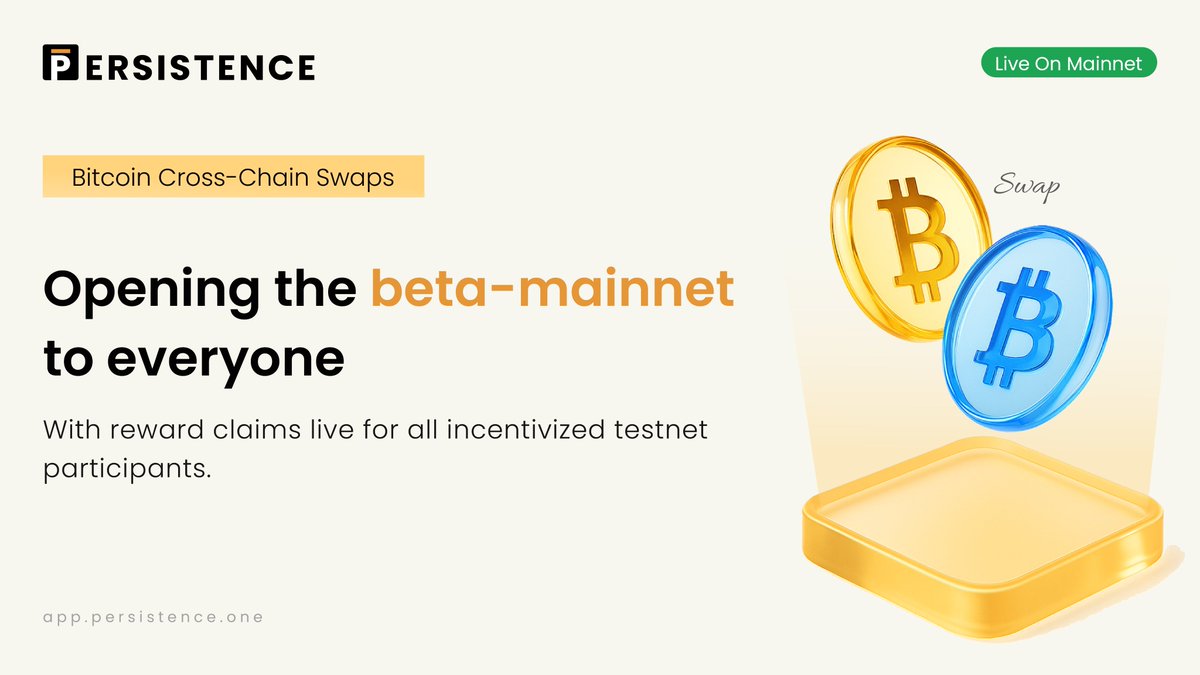 PERSISTENCE

Live On Mainnet

Bitcoin Cross-Chain Swaps

Swap

Opening the beta-mainnet to everyone

With reward claims live for all incentivized testnet participants.

app.persistence.one